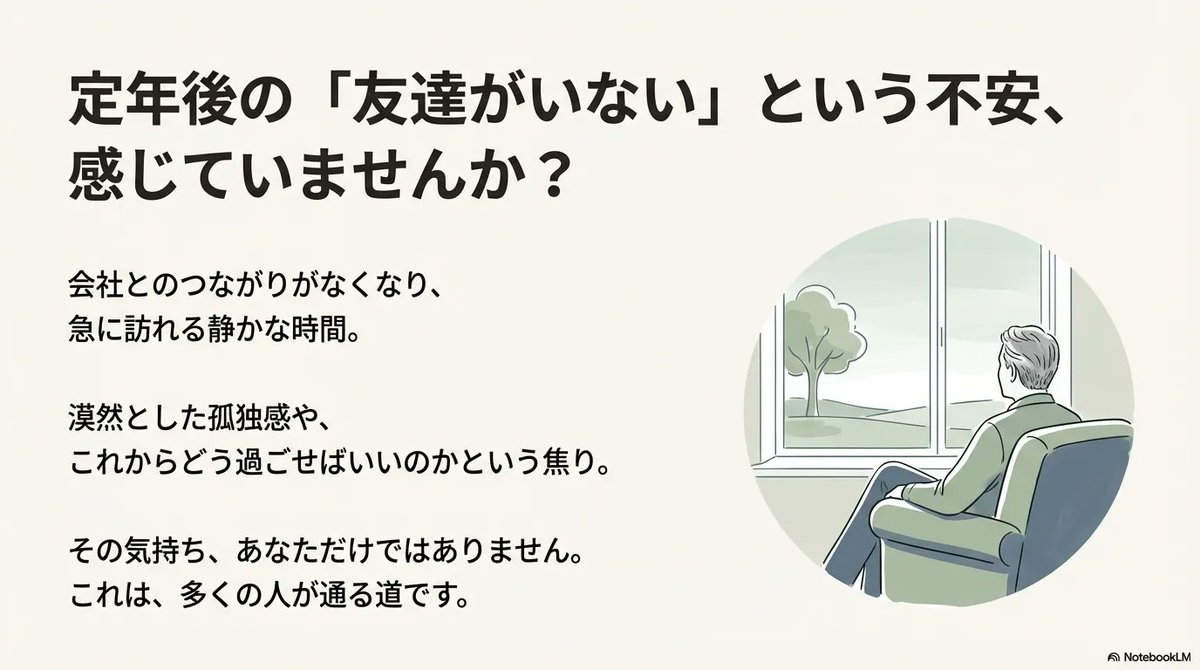 定年後の「友達がいない」という不安、感じていませんか？

会社とのつながりがなくなり、
急に訪れる静かな時間。

漠然とした孤独感や、
これからどう過ごせばいいのかという焦り。

その気持ち、あなただけではありません。
これは、多くの人が通る道です。

NotebookLM